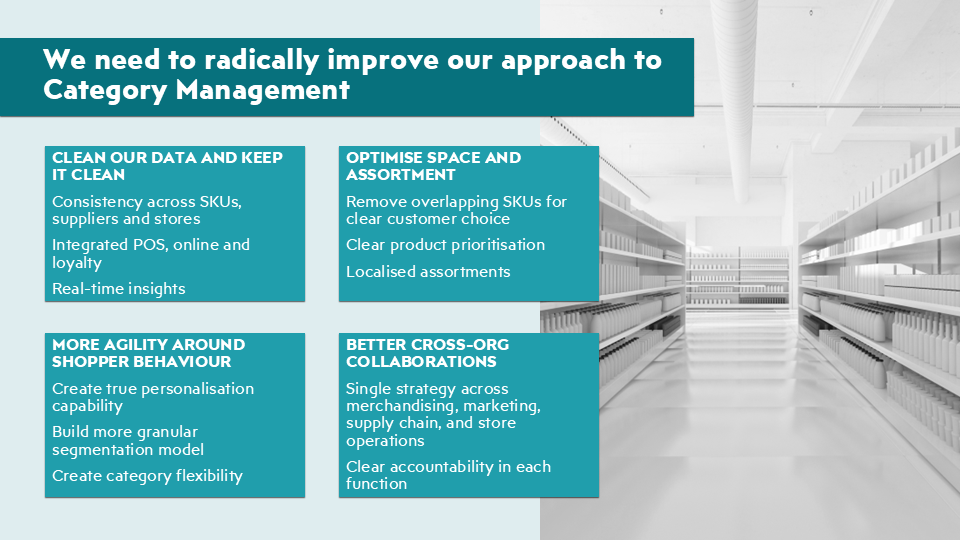 We need to radically improve our approach to Category Management

CLEAN OUR DATA AND KEEP IT CLEAN

Consistency across SKUs, suppliers and stores

Integrated POS, online and loyalty

Real-time insights

OPTIMISE SPACE AND ASSORTMENT

Remove overlapping SKUs for clear customer choice

Clear product prioritisation

Localised assortments

MORE AGILITY AROUND SHOPPER BEHAVIOUR

Create true personalisation capability

Build more granular segmentation model

Create category flexibility

BETTER CROSS-ORG COLLABORATIONS

Single strategy across merchandising, marketing, supply chain, and store operations

Clear accountability in each function